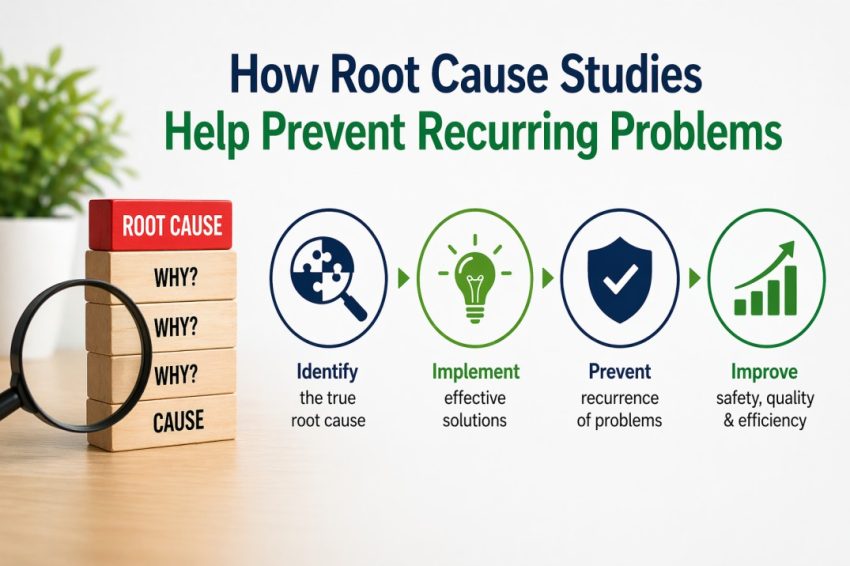 How Root Cause Studies
Help Prevent Recurring Problems

ROOT CAUSE
WHY?
WHY?
WHY?
CAUSE

Identify
the true root cause

Implement
effective solutions

Prevent
recurrence of problems

Improve
safety, quality & efficiency